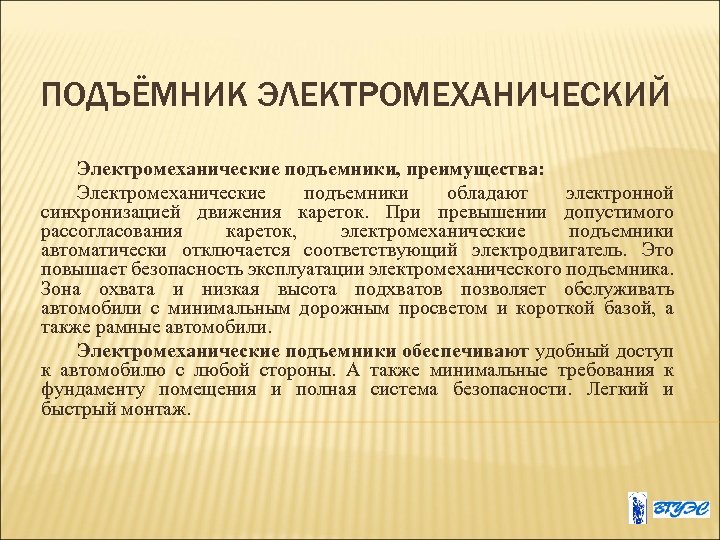 ПОДЪЁМНИК ЭЛЕКТРОМЕХАНИЧЕСКИЙ

Электромеханические подъемники, преимущества:

Электромеханические подъемники обладают электронной синхронизацией движения кареток. При превышении допустимого рассогласования кареток, электромеханические подъемники автоматически отключается соответствующий электродвигатель. Это повышает безопасность эксплуатации электромеханического подъемника. Зона охвата и низкая высота подхватов позволяет обслуживать автомобили с минимальным дорожным просветом и короткой базой, а также рамные автомобили.

Электромеханические подъемники обеспечивают удобный доступ к автомобилю с любой стороны. А также минимальные требования к фундаменту помещения и полная система безопасности. Легкий и быстрый монтаж.

ВГУЭС